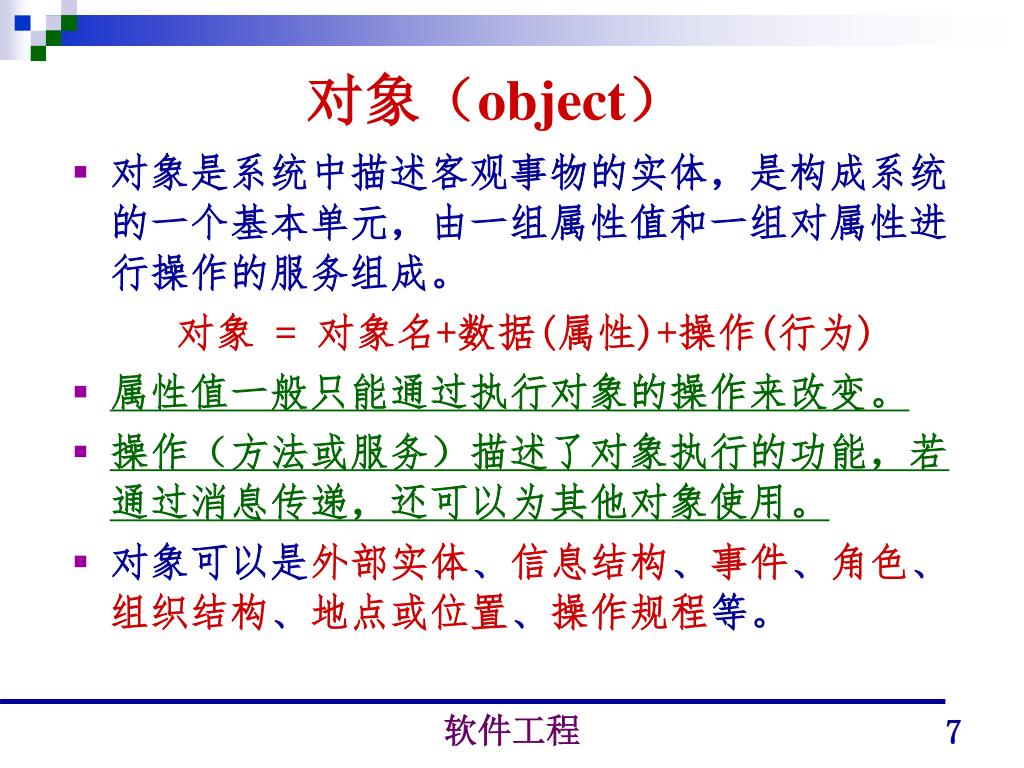 对象（object）

▪ 对象是系统中描述客观事物的实体，是构成系统的一个基本单元，由一组属性值和一组对属性进行操作的服务组成。

对象 = 对象名+数据(属性)+操作(行为)

▪ 属性值一般只能通过执行对象的操作来改变。

▪ 操作（方法或服务）描述了对象执行的功能，若通过消息传递，还可以为其他对象使用。

▪ 对象可以是外部实体、信息结构、事件、角色、组织结构、地点或位置、操作规程等。

软件工程

7